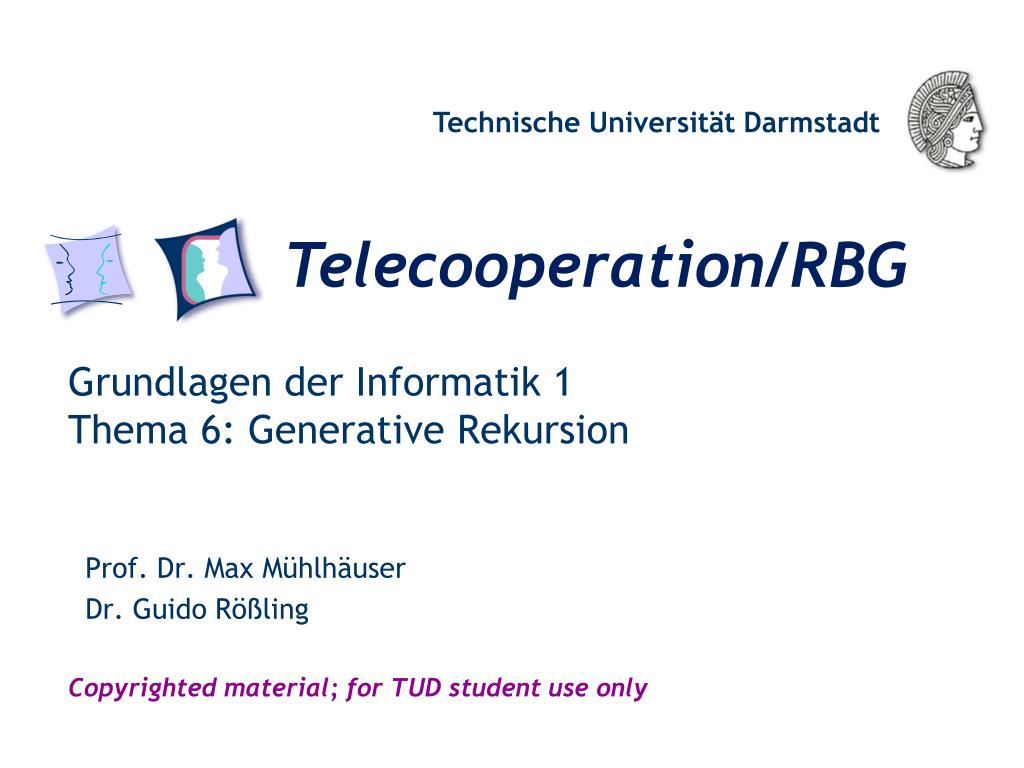 Technische Universität Darmstadt

Telecooperation/RBG

Grundlagen der Informatik 1
Thema 6: Generative Rekursion

Prof. Dr. Max Mühlhäuser
Dr. Guido Rößling

Copyrighted material; for TUD student use only